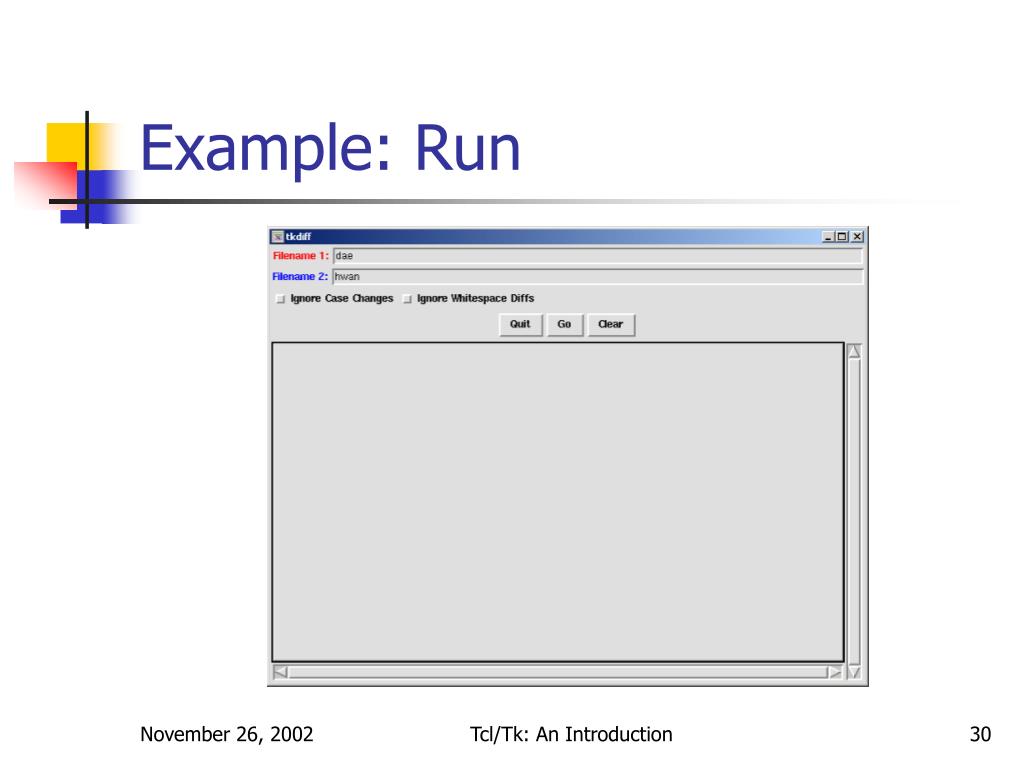 Example: Run

tkdiff

Filename 1: dae

Filename 2: hwan

Ignore Case Changes Ignore Whitespace Diffs

Quit Go Clear

November 26, 2002

Tcl/Tk: An Introduction

30